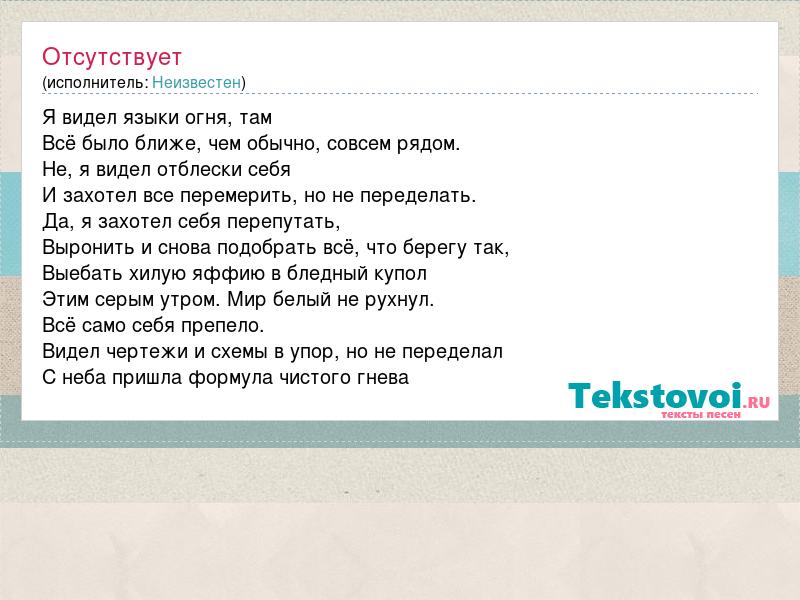 Отсутствует
(исполнитель: Неизвестен)

Я видел языки огня, там
Всё было ближе, чем обычно, совсем рядом.
Не, я видел отблески себя
И захотел все перемерить, но не переделать.
Да, я захотел себя перепутать,
Выронить и снова подобрать всё, что берегу так,
Выебать хилую яффию в бледный купол
Этим серым утром. Мир белый не рухнул.
Всё само себя препело.
Видел чертежи и схемы в упор, но не переделал
С неба пришла формула чистого гнева

Tekstovoi.RU
тексты песен